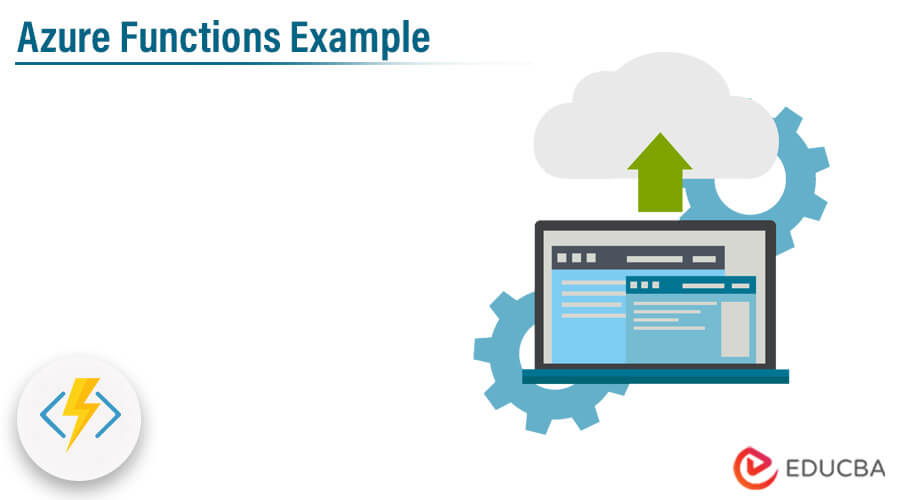 Azure Functions Example

EDUCBA